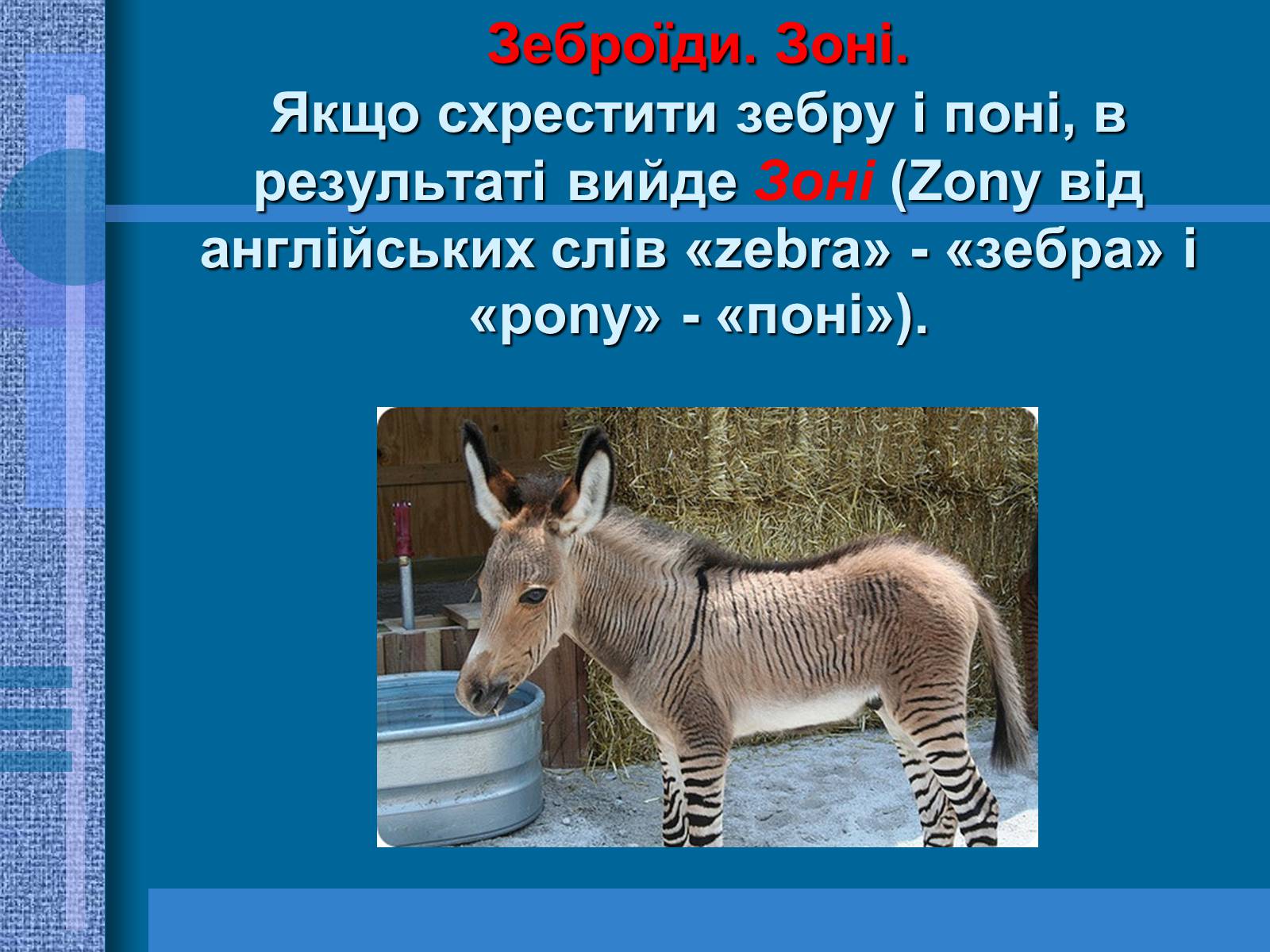 Зеброїди. Зоні.
Якщо схрестити зебру і поні, в результаті вийде Зоні (Zony від англійських слів «zebra» - «зебра» і «pony» - «поні»).